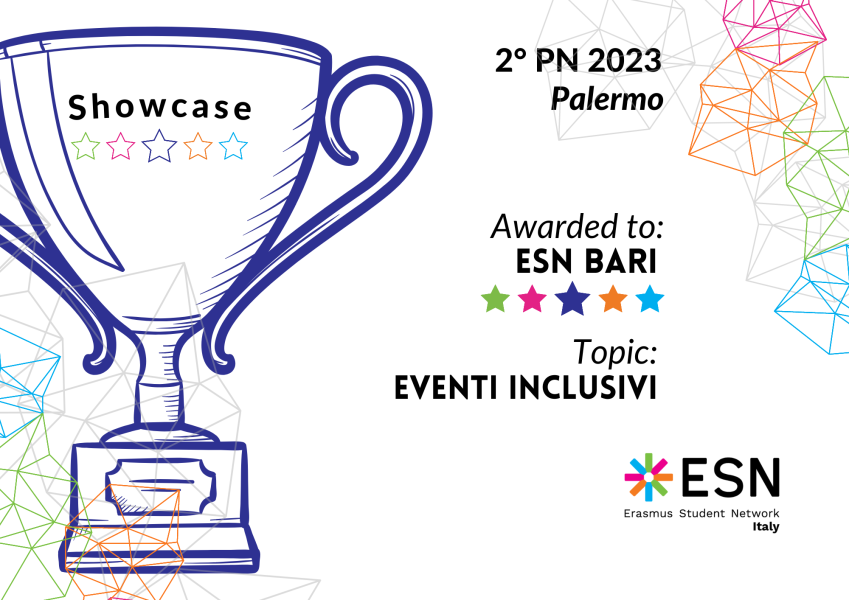 Showcase

2° PN 2023
Palermo

Awarded to:
ESN BARI

Topic:
EVENTI INCLUSIVI

ESN
Erasmus Student Network
Italy